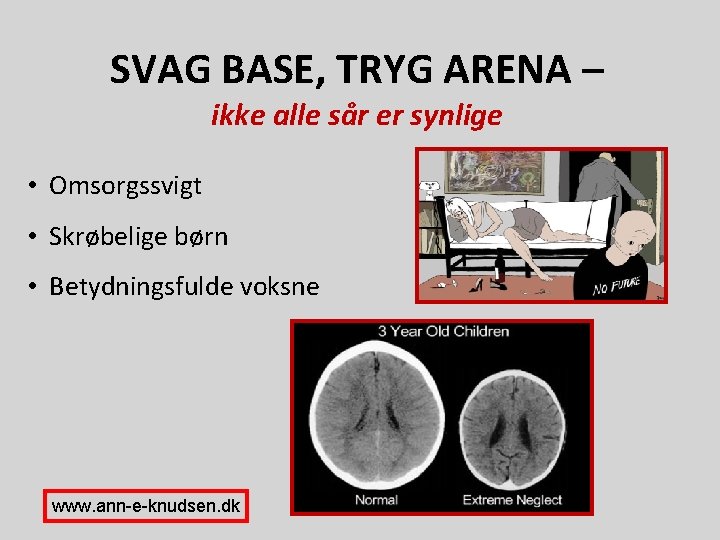 SVAG BASE, TRYG ARENA –
ikke alle sår er synlige

• Omsorgssvigt
• Skrøbelige børn
• Betydningsfulde voksne

NO FUTURE

3 Year Old Children
Normal
Extreme Neglect

www.ann-e-knudsen.dk